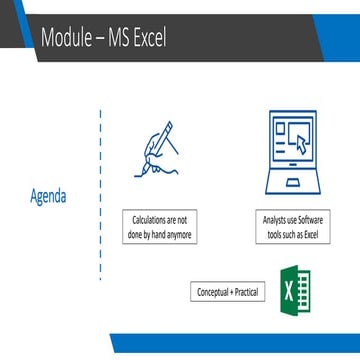 Module – MS Excel

Agenda

Calculations are not done by hand anymore

Analysts use Software tools such as Excel

Conceptual + Practical

X